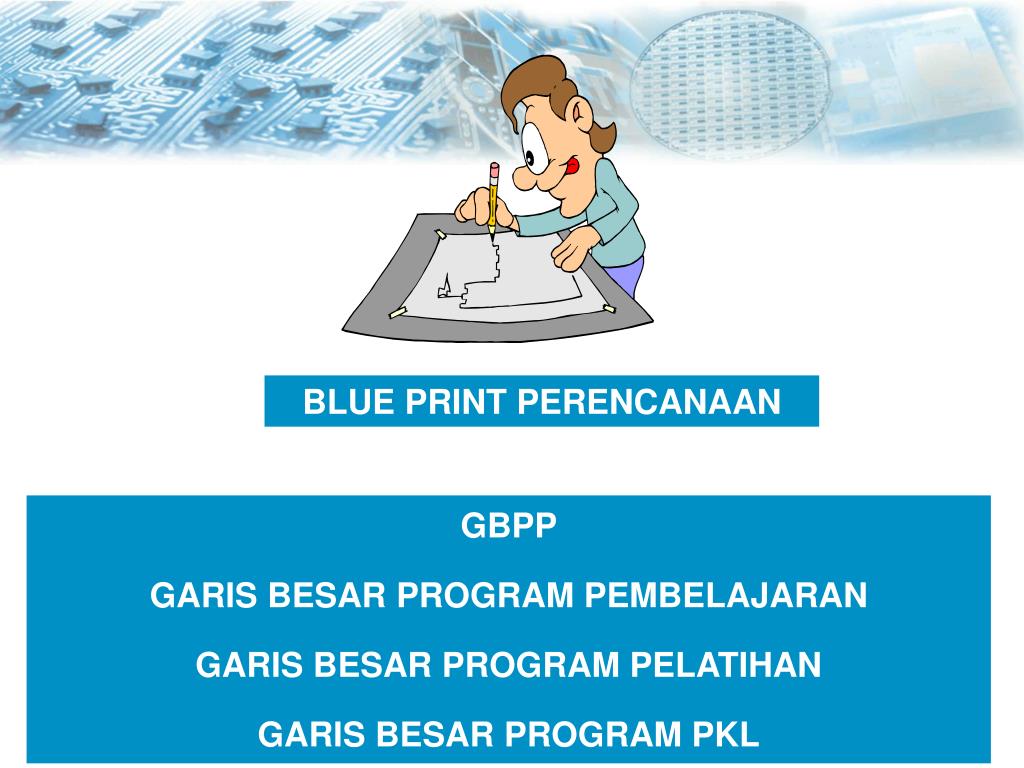 BLUE PRINT PERENCANAAN

GBPP

GARIS BESAR PROGRAM PEMBELAJARAN

GARIS BESAR PROGRAM PELATIHAN

GARIS BESAR PROGRAM PKL